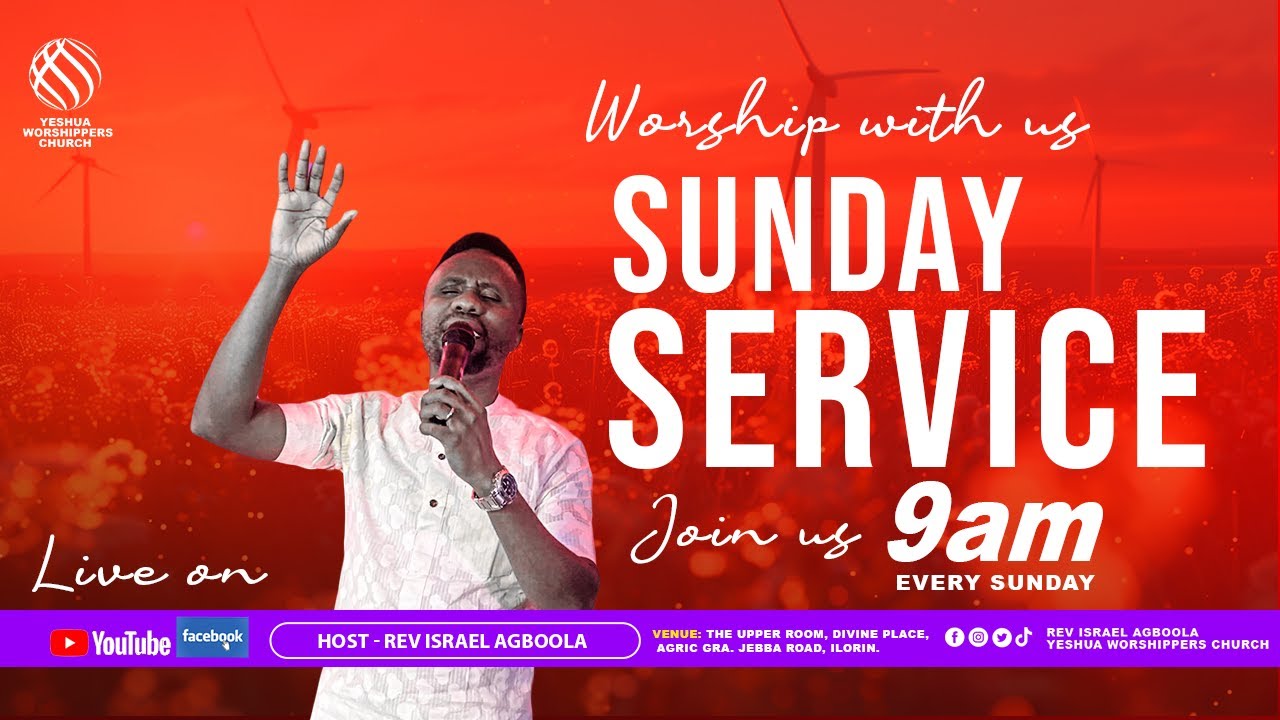 YESHUA WORSHIPPERS CHURCH

Worship with us

SUNDAY SERVICE

Join us 9am

EVERY SUNDAY

Live on

YouTube facebook

HOST - REV ISRAEL AGBOOLA

VENUE: THE UPPER ROOM, DIVINE PLACE, AGRIC GRA. JEBBA ROAD, ILORIN.

REV ISRAEL AGBOOLA
YESHUA WORSHIPPERS CHURCH